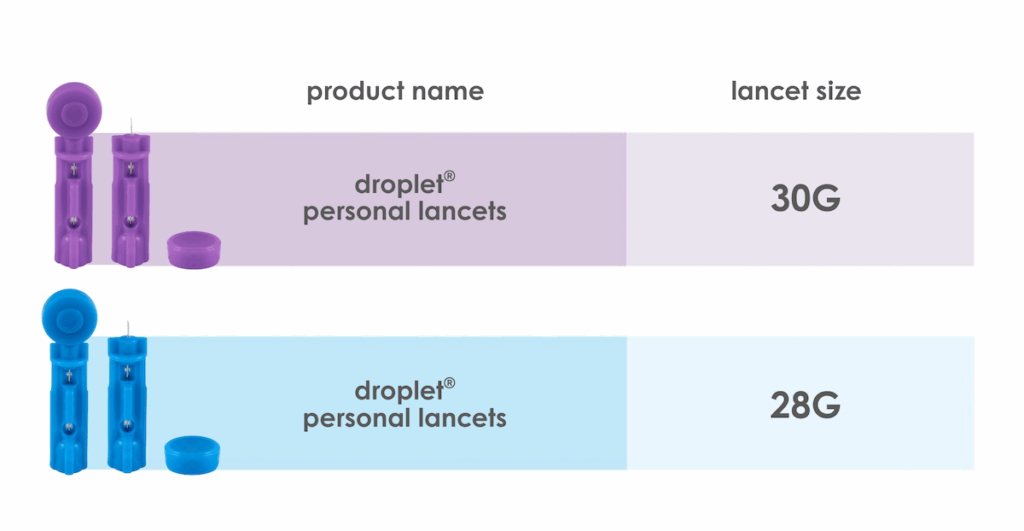 | product name | lancet size |
|---|---|
| droplet® personal lancets | 30G |
| droplet® personal lancets | 28G |